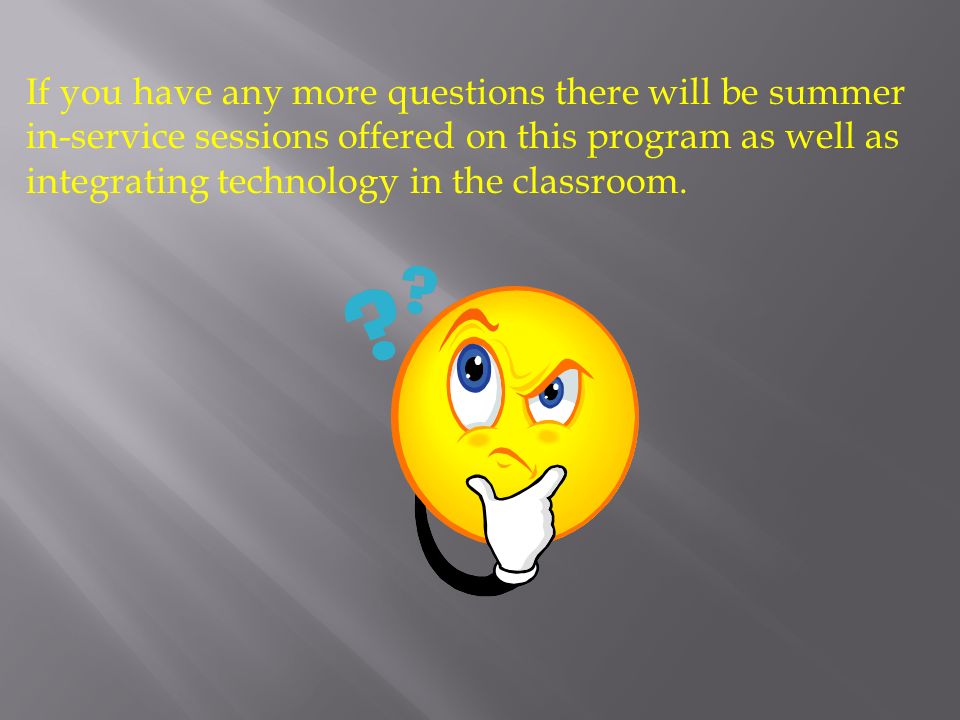 If you have any more questions there will be summer in-service sessions offered on this program as well as integrating technology in the classroom.

??